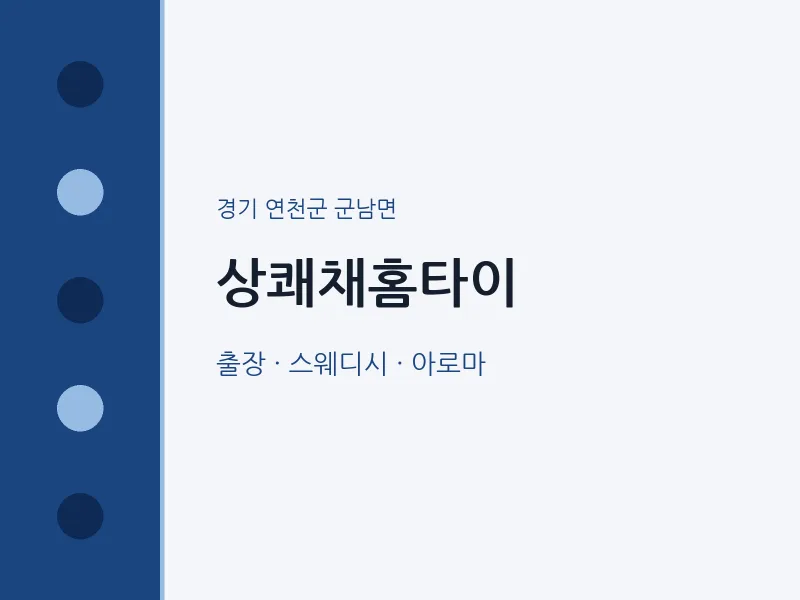 경기 연천군 군남면

상쾌채홈타이

출장 · 스웨디시 · 아로마